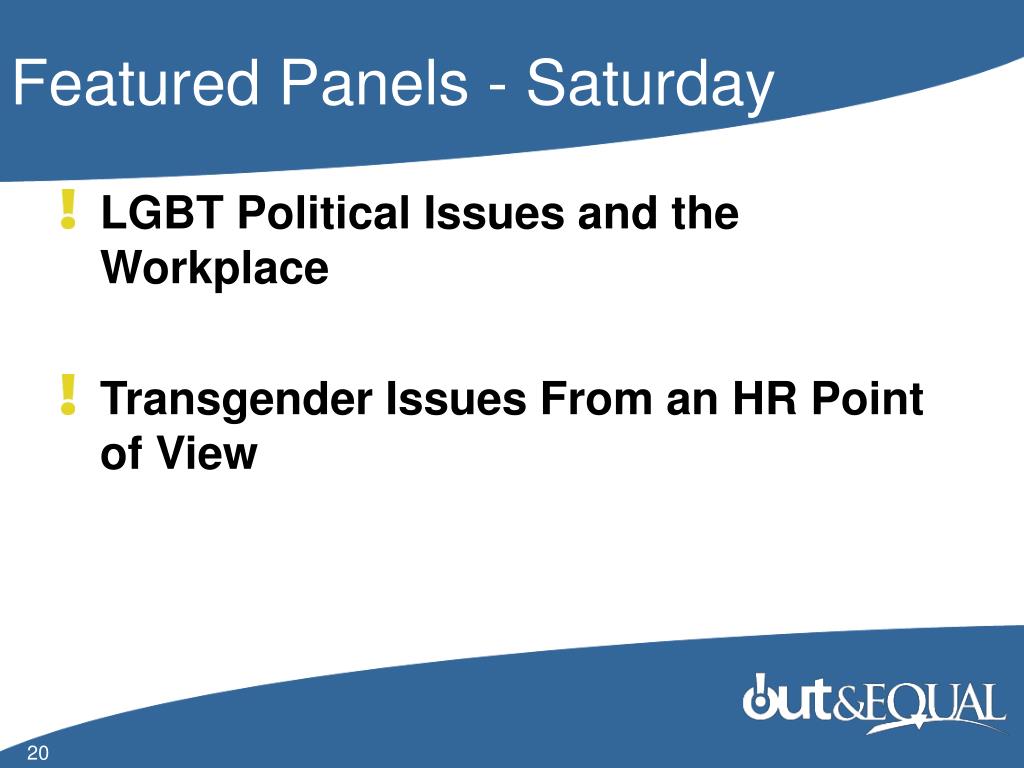 Featured Panels - Saturday

! LGBT Political Issues and the Workplace

! Transgender Issues From an HR Point of View

out&EQUAL

20